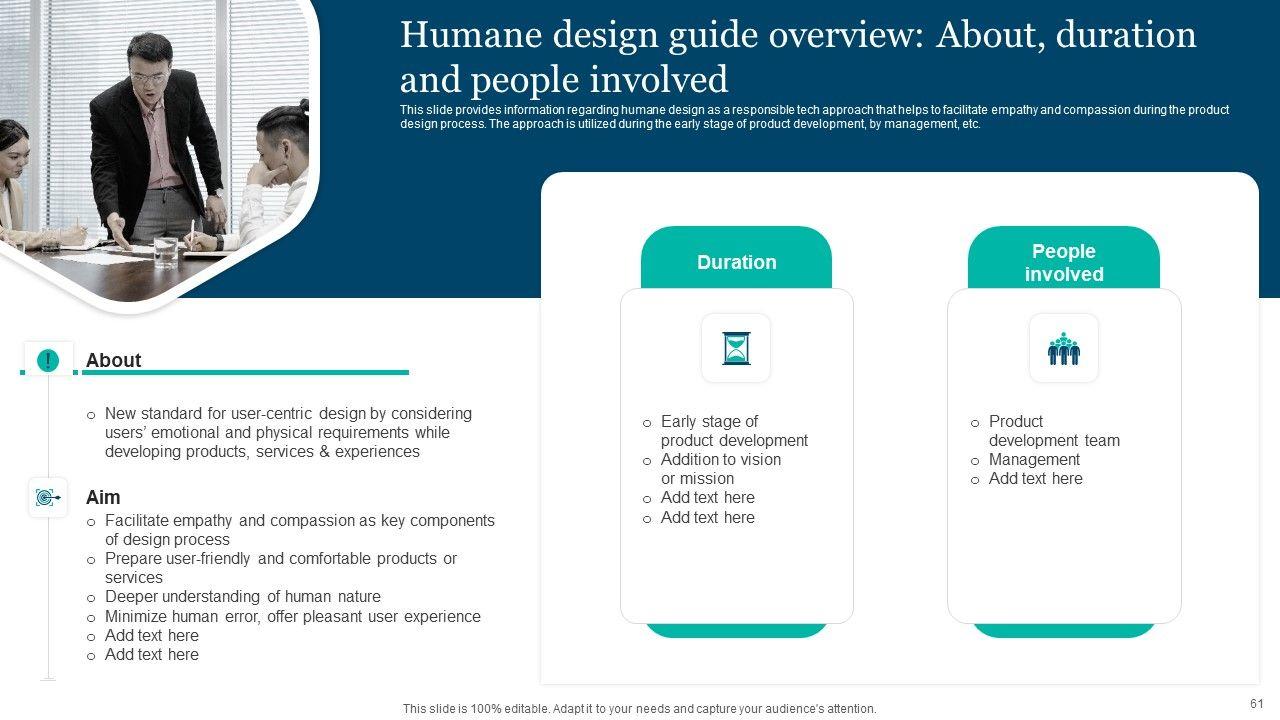 Humane design guide overview: About, duration and people involved

This slide provides information regarding humane design as a responsible tech approach that helps to facilitate empathy and compassion during the product design process. The approach is utilized during the early stage of product development, by management, etc.

About

o New standard for user-centric design by considering users' emotional and physical requirements while developing products, services & experiences

Aim

o Facilitate empathy and compassion as key components of design process
o Prepare user-friendly and comfortable products or services
o Deeper understanding of human nature
o Minimize human error, offer pleasant user experience
o Add text here
o Add text here

Duration

o Early stage of product development
o Addition to vision or mission
o Add text here
o Add text here

People involved

o Product development team
o Management
o Add text here

This slide is 100% editable. Adapt it to your needs and capture your audience's attention.

61